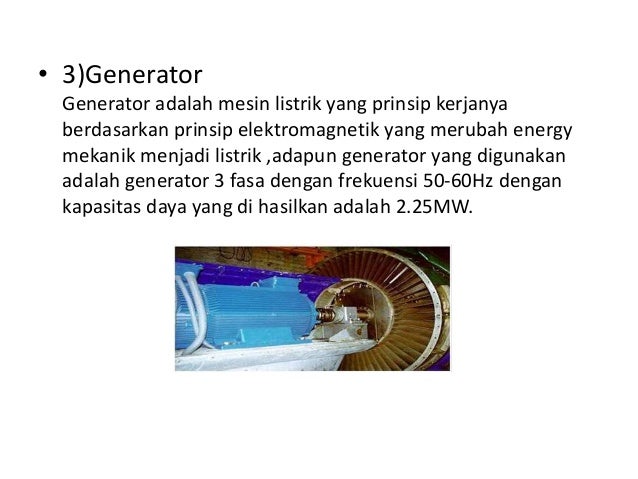 • 3)Generator
Generator adalah mesin listrik yang prinsip kerjanya berdasarkan prinsip elektromagnetik yang merubah energy mekanik menjadi listrik ,adapun generator yang digunakan adalah generator 3 fasa dengan frekuensi 50-60Hz dengan kapasitas daya yang di hasilkan adalah 2.25MW.